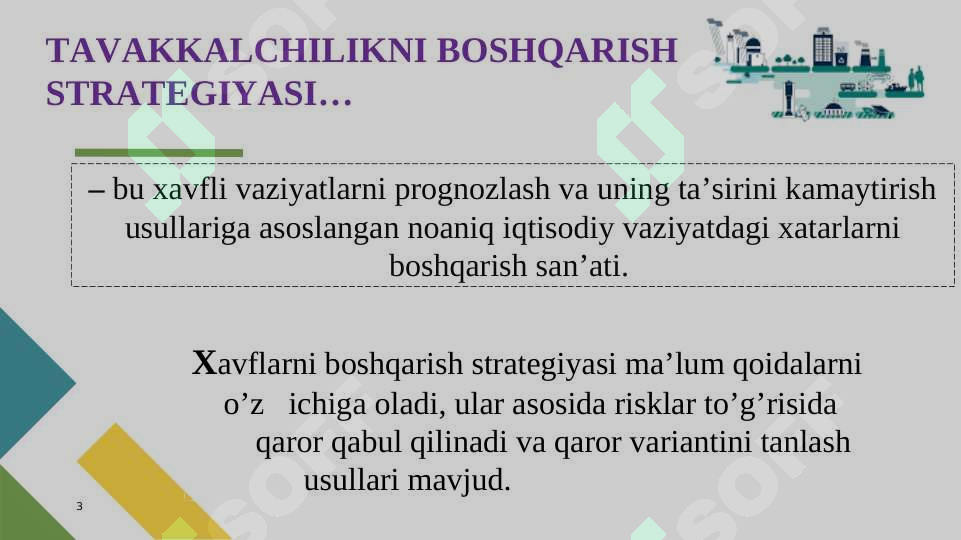 TAVAKKALCHILIKNI BOSHQARISH STRATEGIYASI…

– bu xavfli vaziyatlarni prognozlash va uning ta’sirini kamaytirish usullariga asoslangan noaniq iqtisodiy vaziyatdagi xatarlarni boshqarish san’ati.

Xavflarni boshqarish strategiyasi ma’lum qoidalarni o’z ichiga oladi, ular asosida risklar to’g’risida qaror qabul qilinadi va qaror variantini tanlash usullari mavjud.

3